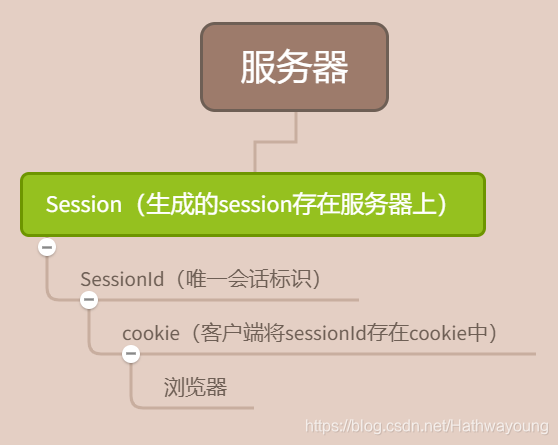 服务器

Session（生成的session存在服务器上）

SessionId（唯一会话标识）

cookie（客户端将sessionId存在cookie中）

浏览器

https://blog.csdn.net/Hathwayoung